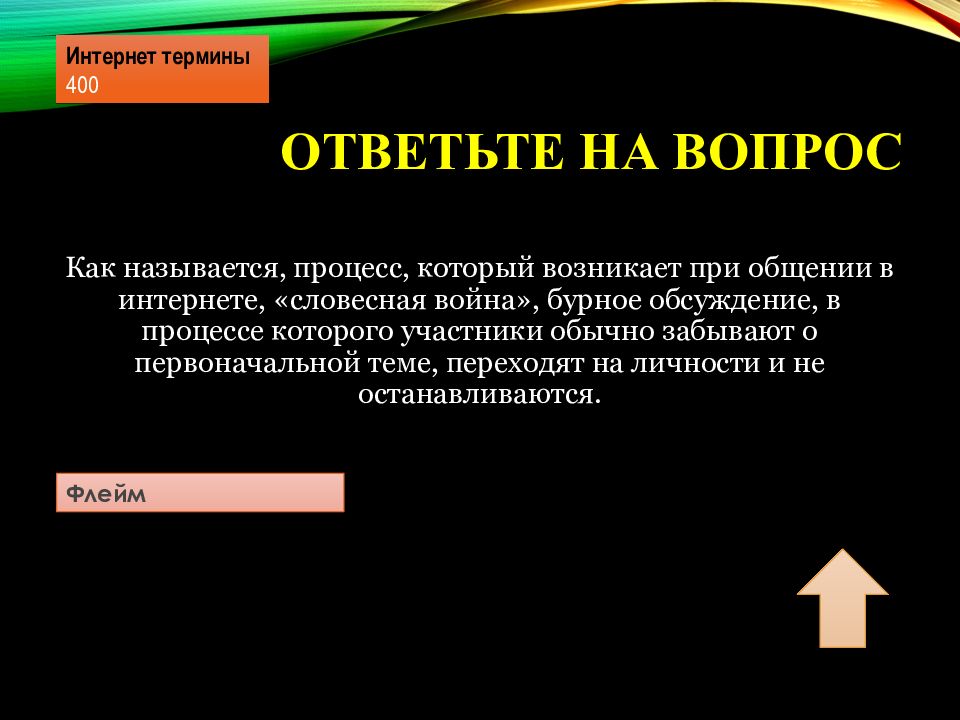 Интернет термины
400

ОТВЕТЬТЕ НА ВОПРОС

Как называется, процесс, который возникает при общении в интернете, «словесная война», бурное обсуждение, в процессе которого участники обычно забывают о первоначальной теме, переходят на личности и не останавливаются.

Флейм